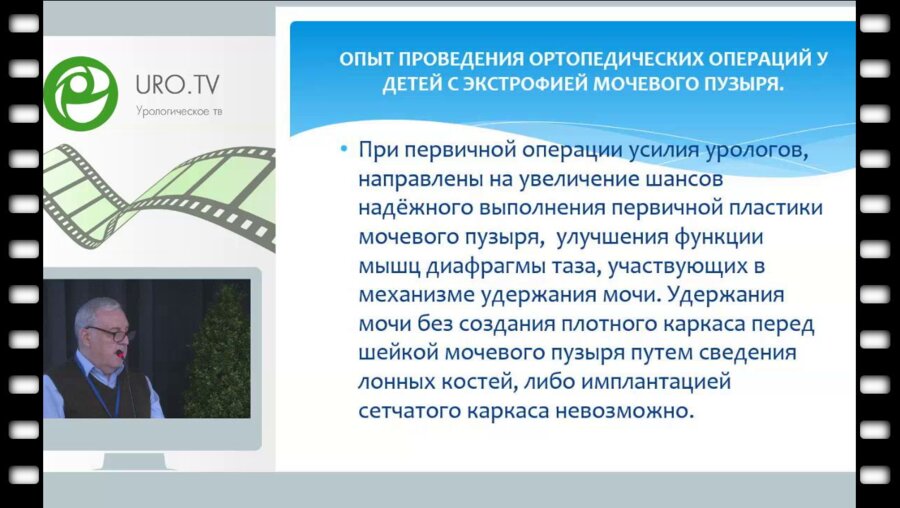 URO.TV
Урологическое тв

ОПЫТ ПРОВЕДЕНИЯ ОРТОПЕДИЧЕСКИХ ОПЕРАЦИЙ У ДЕТЕЙ С ЭКСТРОФИЕЙ МОЧЕВОГО ПУЗЫРЯ.

• При первичной операции усилия урологов, направлены на увеличение шансов надёжного выполнения первичной пластики мочевого пузыря, улучшения функции мышц диафрагмы таза, участвующих в механизме удержания мочи. Удержания мочи без создания плотного каркаса перед шейкой мочевого пузыря путем сведения лонных костей, либо имплантацией сетчатого каркаса невозможно.